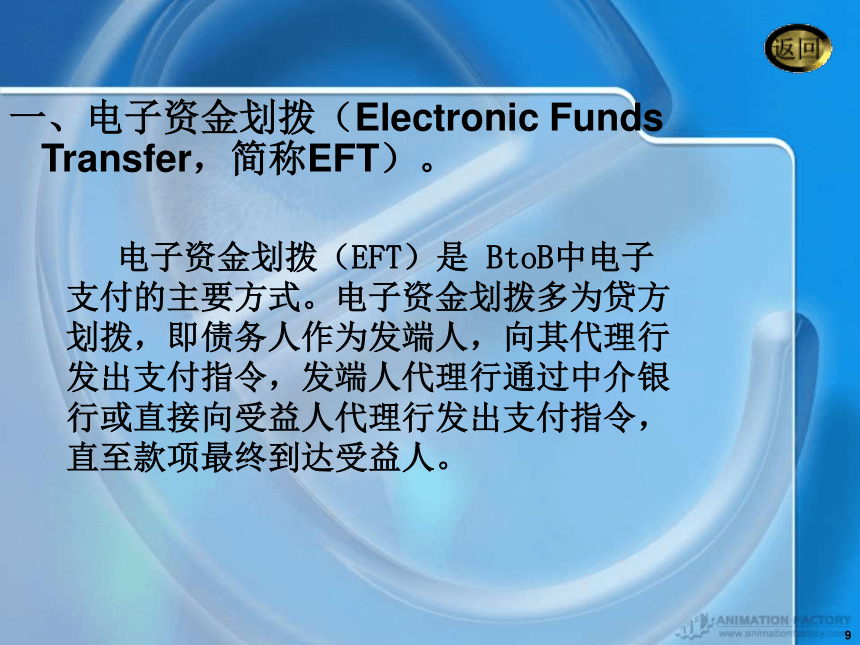 返回

一、电子资金划拨（Electronic Funds Transfer，简称EFT）。

电子资金划拨（EFT）是 BtoB中电子支付的主要方式。电子资金划拨多为贷方划拨，即债务人作为发端人，向其代理行发出支付指令，发端人代理行通过中介银行或直接向受益人代理行发出支付指令，直至款项最终到达受益人。

ANIMATION FACTORY
www.animationfactory.com

9